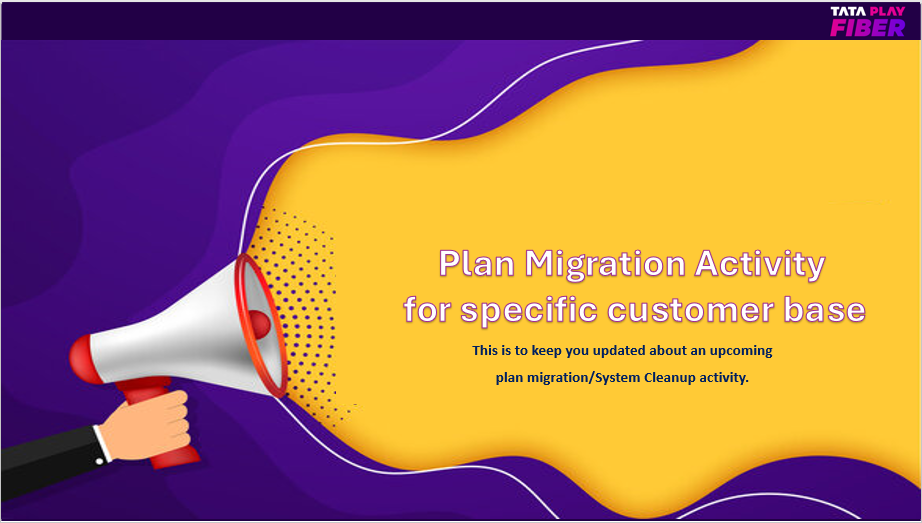 TATA PLAY FIBER

Plan Migration Activity for specific customer base

This is to keep you updated about an upcoming plan migration/System Cleanup activity.